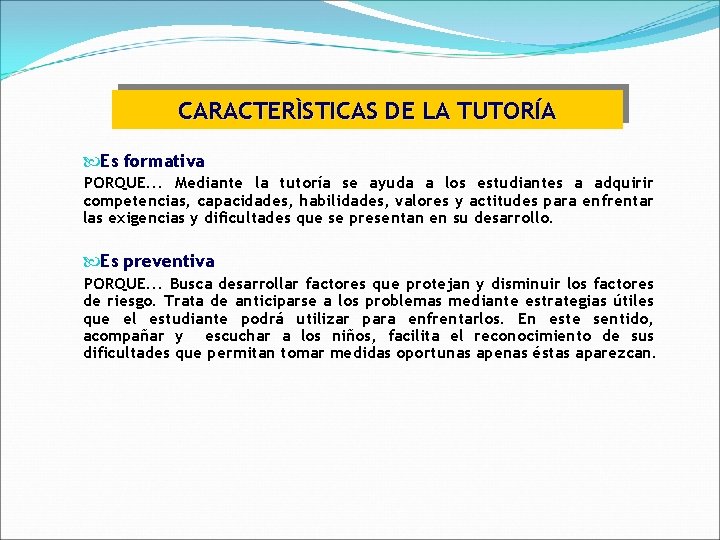 CARACTERÌSTICAS DE LA TUTORÍA

Es formativa

PORQUE... Mediante la tutoría se ayuda a los estudiantes a adquirir competencias, capacidades, habilidades, valores y actitudes para enfrentar las exigencias y dificultades que se presentan en su desarrollo.

Es preventiva

PORQUE... Busca desarrollar factores que protejan y disminuir los factores de riesgo. Trata de anticiparse a los problemas mediante estrategias útiles que el estudiante podrá utilizar para enfrentarlos. En este sentido, acompañar y escuchar a los niños, facilita el reconocimiento de sus dificultades que permitan tomar medidas oportunas apenas éstas aparezcan.